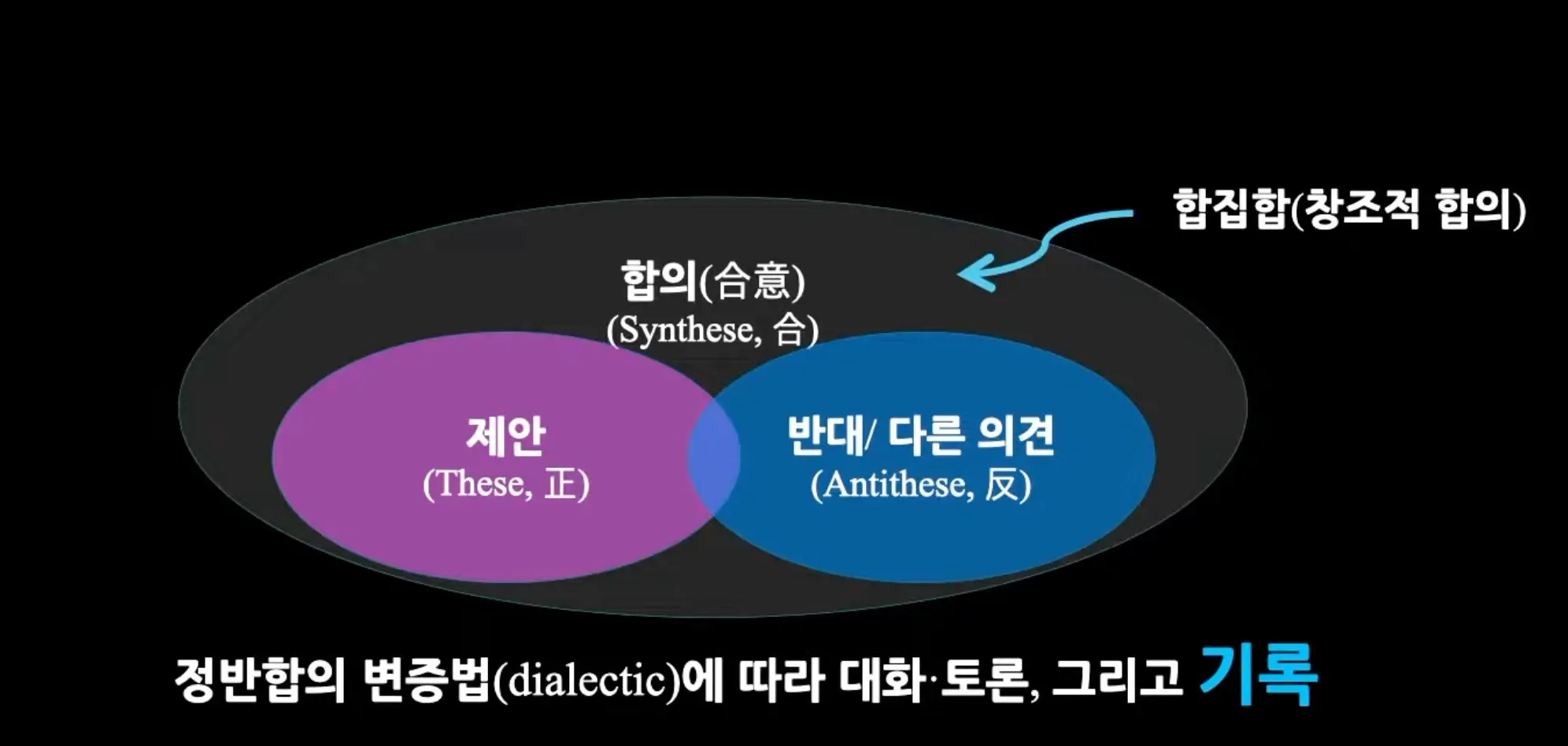 합집합(창조적 합의)

합의(合意)
(Synthese, 合)

제안
(These, 正)

반대/ 다른 의견
(Antithese, 反)

정반합의 변증법(dialectic)에 따라 대화·토론, 그리고 기록